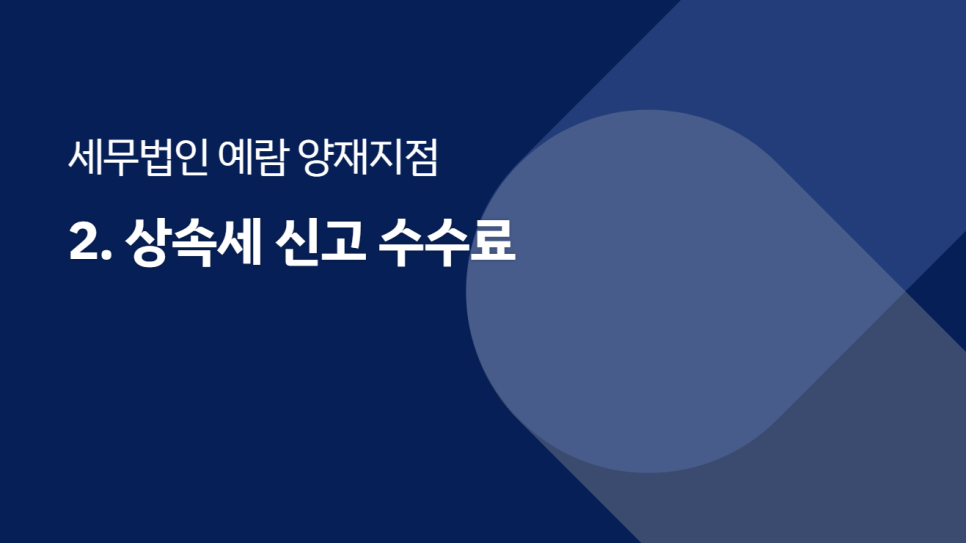 세무법인 예람 양재지점

2. 상속세 신고 수수료